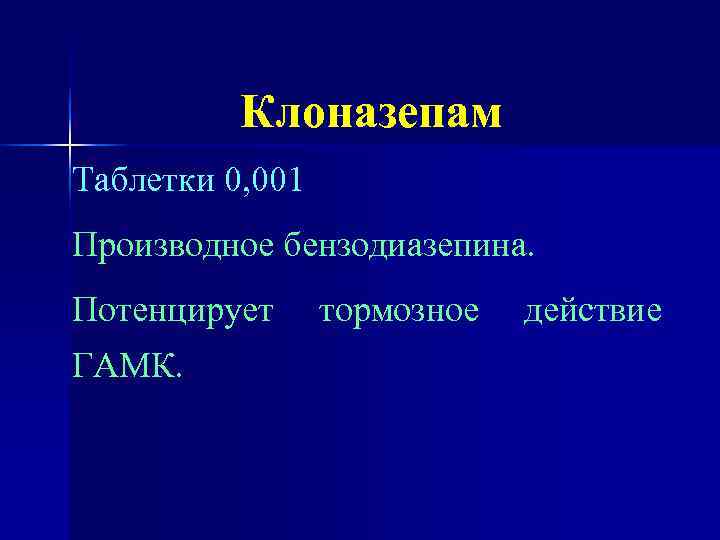 Клоназепам

Таблетки 0,001

Производное бензодиазепина.

Потенцирует тормозное действие ГАМК.